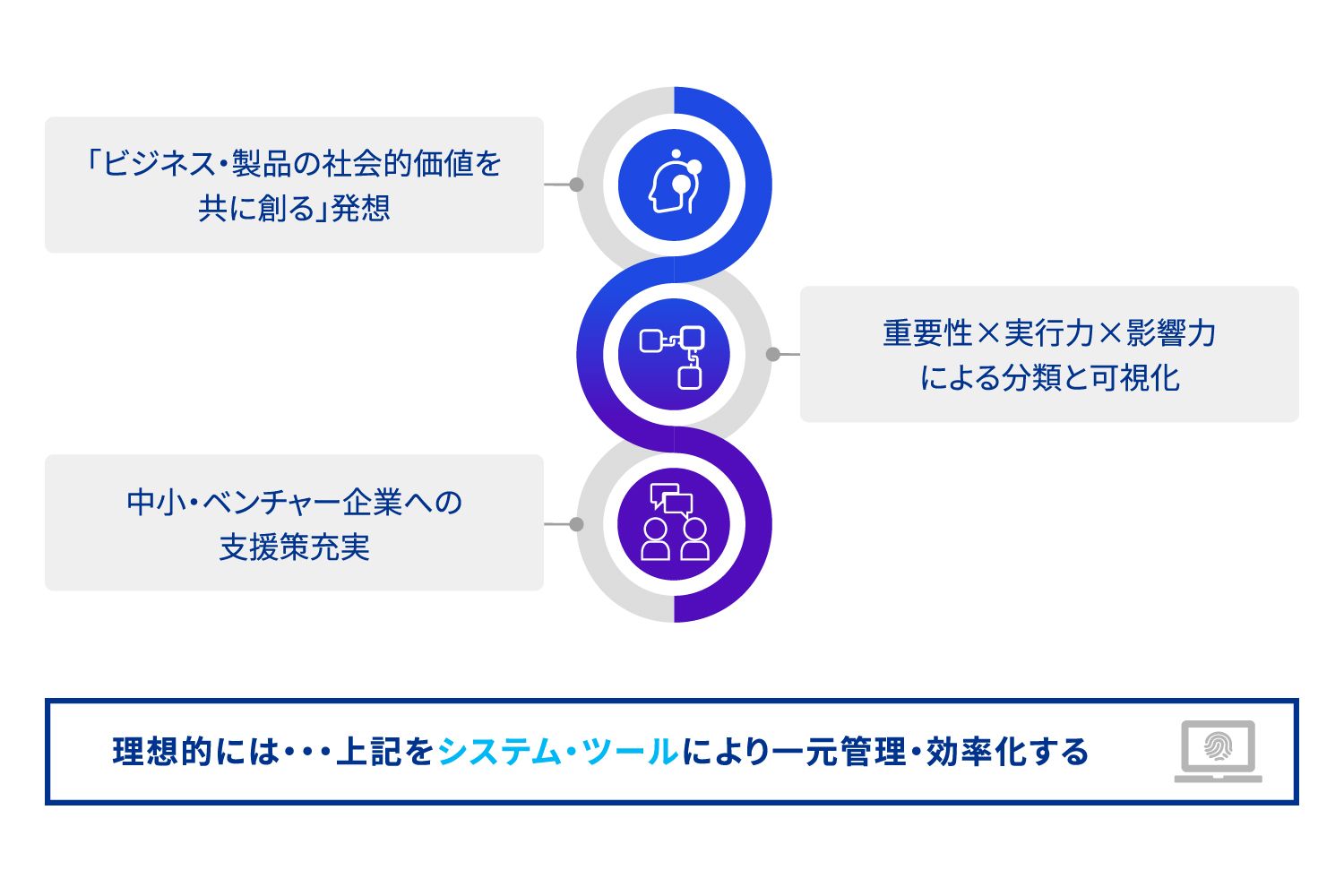 「ビジネス・製品の社会的価値を共に創る」発想

重要性×実行力×影響力による分類と可視化

中小・ベンチャー企業への支援策充実

理想的には・・・上記をシステム・ツールにより一元管理・効率化する